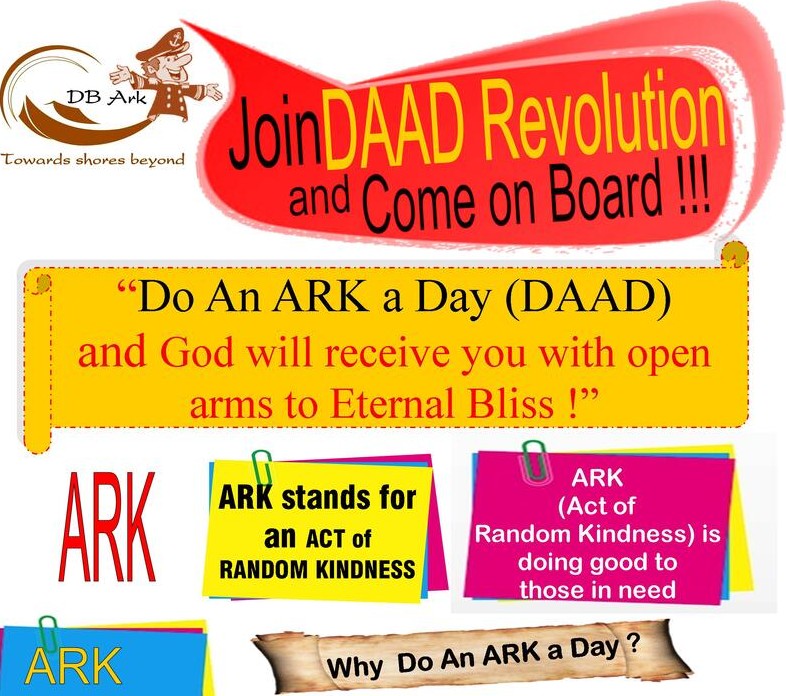 DB Ark
Towards shores beyond

JoinDAAD Revolution
and Come on Board !!!

"Do An ARK a Day (DAAD)
and God will receive you with open arms to Eternal Bliss !"

ARK

ARK stands for an ACT of RANDOM KINDNESS

ARK
(Act of Random Kindness) is doing good to those in need

ARK

Why Do An ARK a Day ?